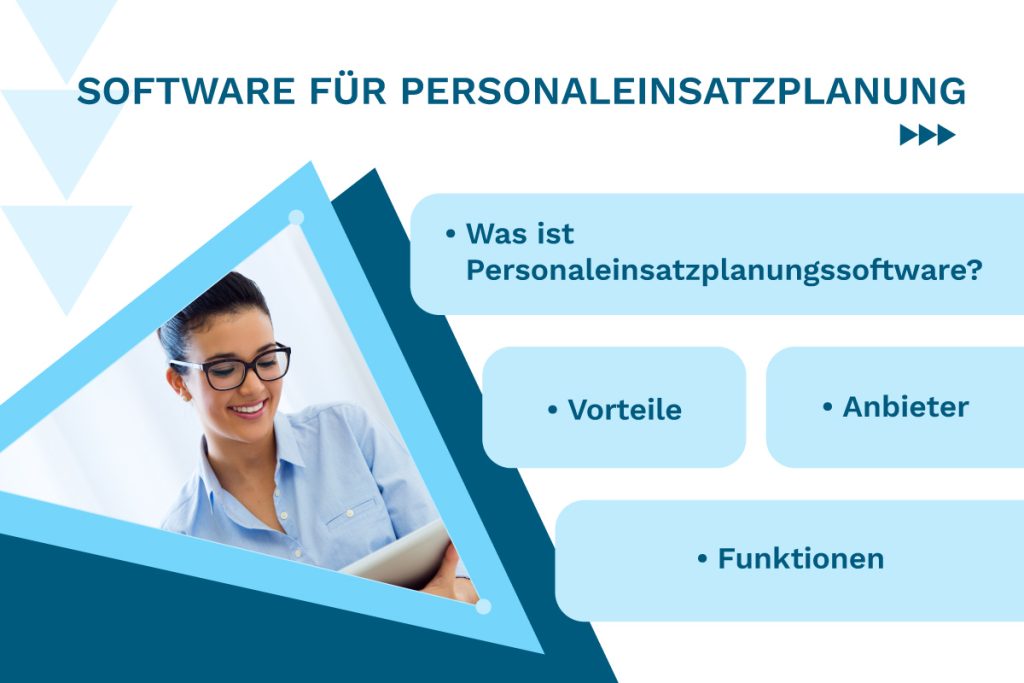 SOFTWARE FÜR PERSONALEINSATZPLANUNG

• Was ist Personaleinsatzplanungssoftware?

• Vorteile

• Anbieter

• Funktionen